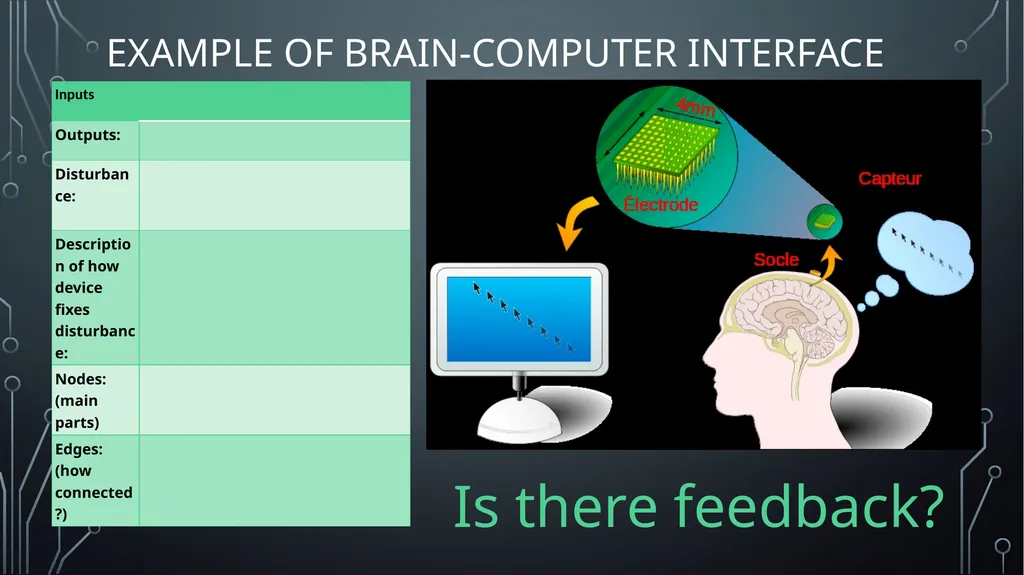 EXAMPLE OF BRAIN-COMPUTER INTERFACE

| Inputs | |
|---|---|
| Outputs: | |
| Disturbance: | |
| Description of how device fixes disturbance: | |
| Nodes: (main parts) | |
| Edges: (how connected?) | |

4mm

Électrode

Capteur

Socle

Is there feedback?